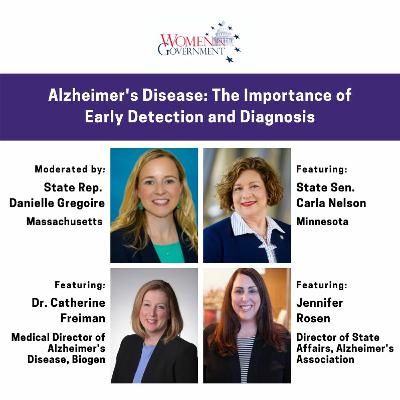 WOMEN IN GOVERNMENT

Alzheimer's Disease: The Importance of Early Detection and Diagnosis

Moderated by:
State Rep. Danielle Gregoire
Massachusetts

Featuring:
State Sen. Carla Nelson
Minnesota

Featuring:
Dr. Catherine Freiman
Medical Director of Alzheimer's Disease, Biogen

Featuring:
Jennifer Rosen
Director of State Affairs, Alzheimer's Association